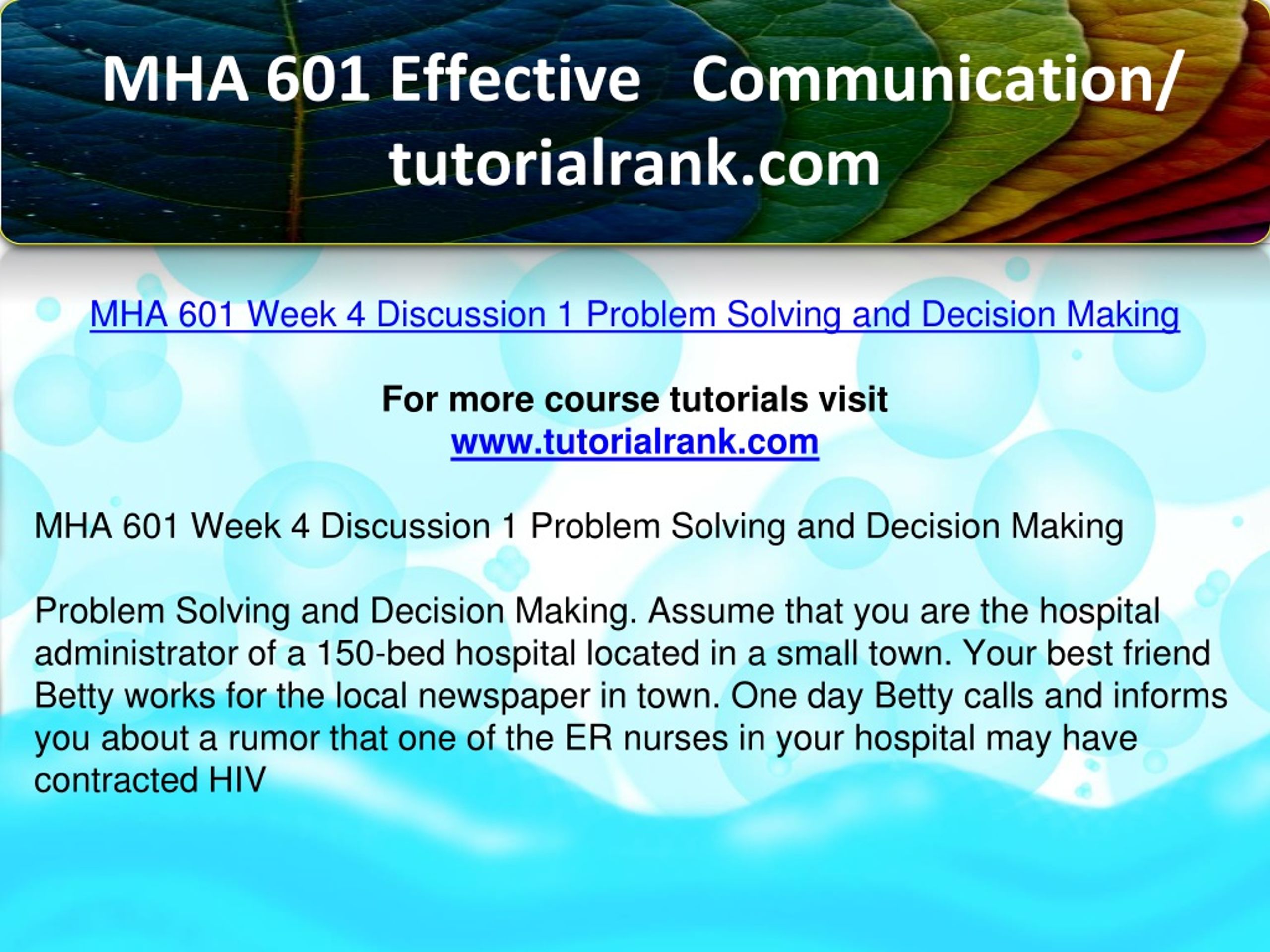 MHA 601 Effective Communication/ tutorialrank.com

MHA 601 Week 4 Discussion 1 Problem Solving and Decision Making

For more course tutorials visit
www.tutorialrank.com

MHA 601 Week 4 Discussion 1 Problem Solving and Decision Making

Problem Solving and Decision Making. Assume that you are the hospital administrator of a 150-bed hospital located in a small town. Your best friend Betty works for the local newspaper in town. One day Betty calls and informs you about a rumor that one of the ER nurses in your hospital may have contracted HIV